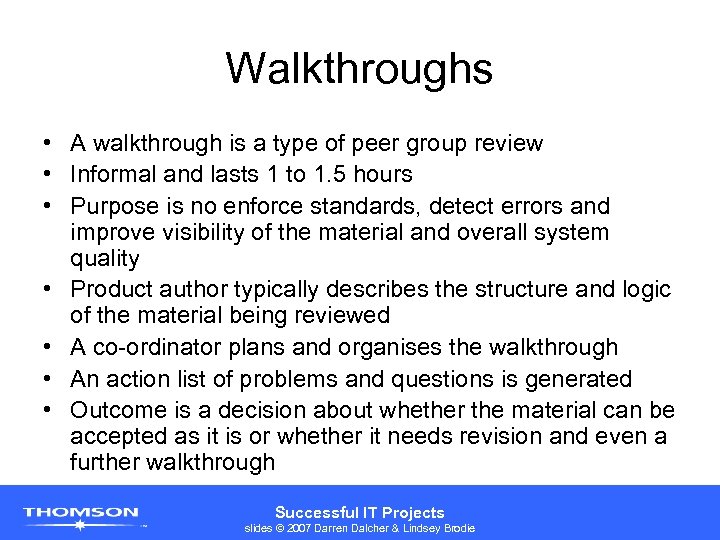 Walkthroughs

• A walkthrough is a type of peer group review
• Informal and lasts 1 to 1.5 hours
• Purpose is no enforce standards, detect errors and improve visibility of the material and overall system quality
• Product author typically describes the structure and logic of the material being reviewed
• A co-ordinator plans and organises the walkthrough
• An action list of problems and questions is generated
• Outcome is a decision about whether the material can be accepted as it is or whether it needs revision and even a further walkthrough

THOMSON

Successful IT Projects
slides © 2007 Darren Dalcher & Lindsey Brodie